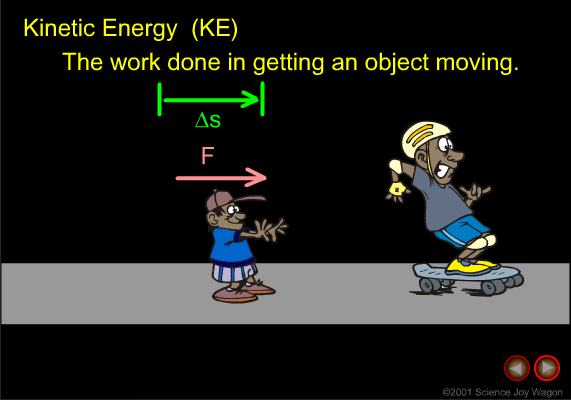 Kinetic Energy (KE)

The work done in getting an object moving.

$\Delta s$

F

©2001 Science Joy Wagon